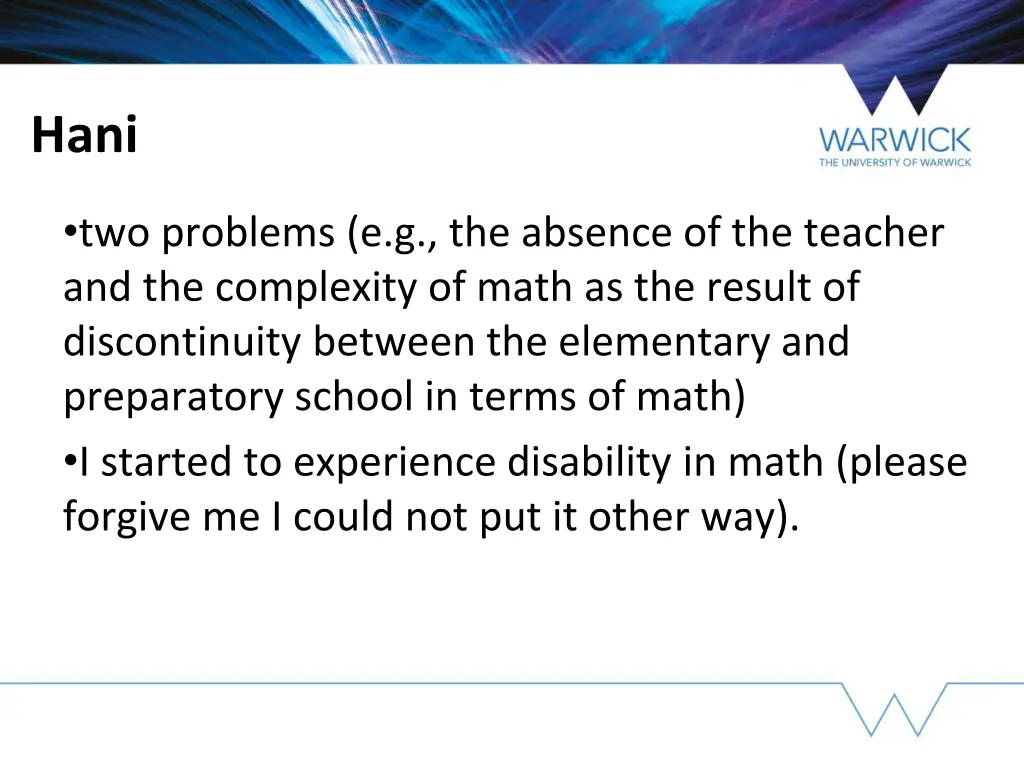 Hani

WARWICK
THE UNIVERSITY OF WARWICK

•two problems (e.g., the absence of the teacher and the complexity of math as the result of discontinuity between the elementary and preparatory school in terms of math)

•I started to experience disability in math (please forgive me I could not put it other way).